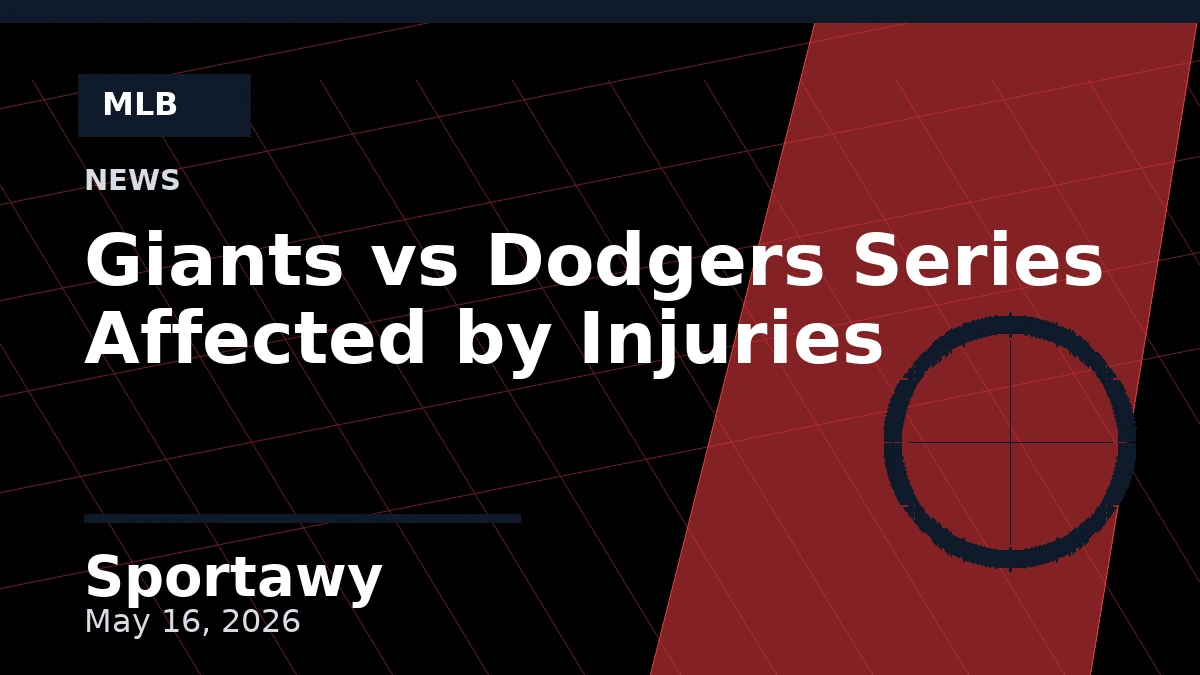 MLB

NEWS

Giants vs Dodgers Series Affected by Injuries

Sportawy
May 16, 2026